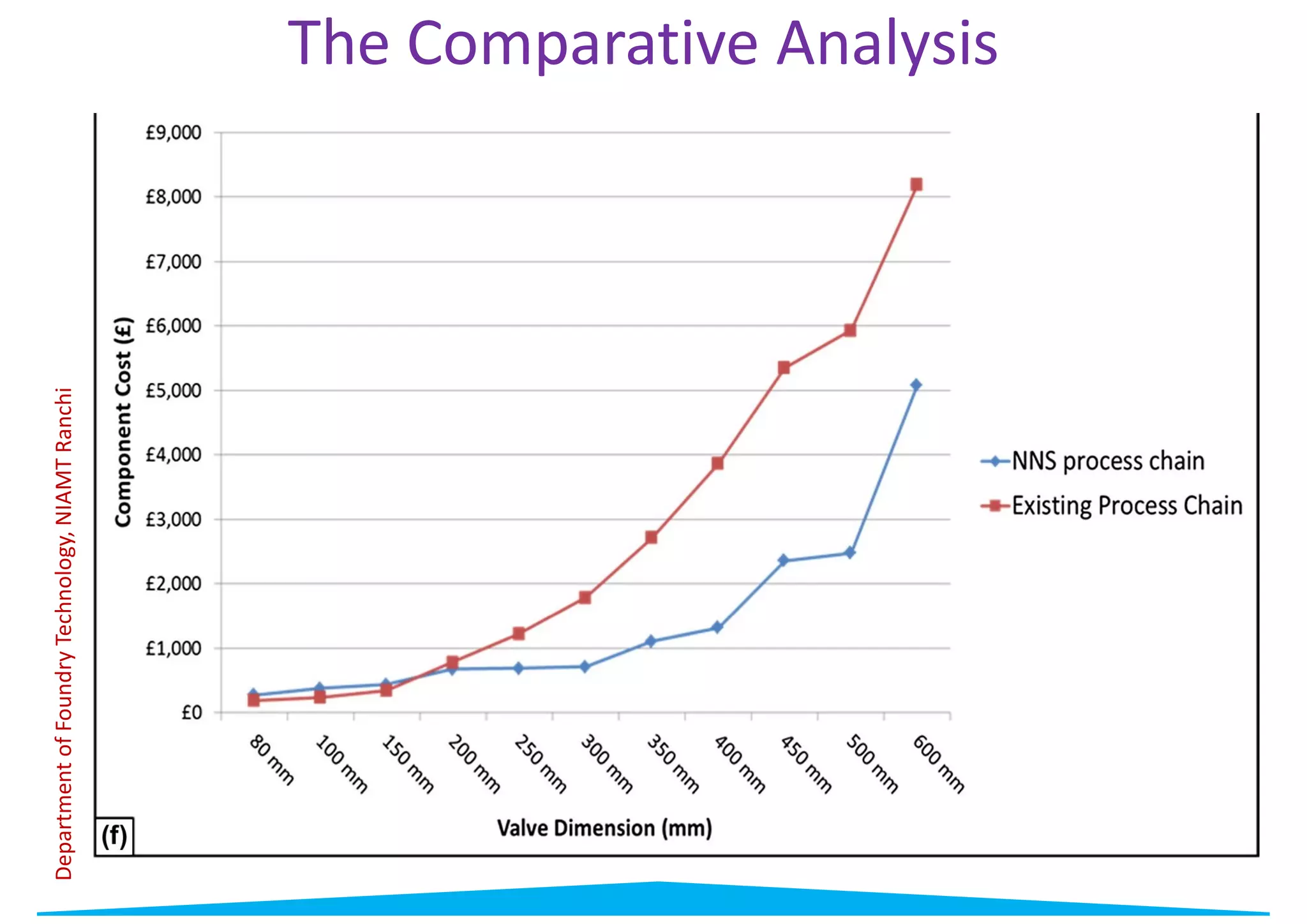 The Comparative Analysis

Department of Foundry Technology, NIAMT Ranchi

Component Cost (£)

£9,000
£8,000
£7,000
£6,000
£5,000
£4,000
£3,000
£2,000
£1,000
£0

80 mm
100 mm
150 mm
200 mm
250 mm
300 mm
350 mm
400 mm
450 mm
500 mm
600 mm

Valve Dimension (mm)

NNS process chain
Existing Process Chain

(f)